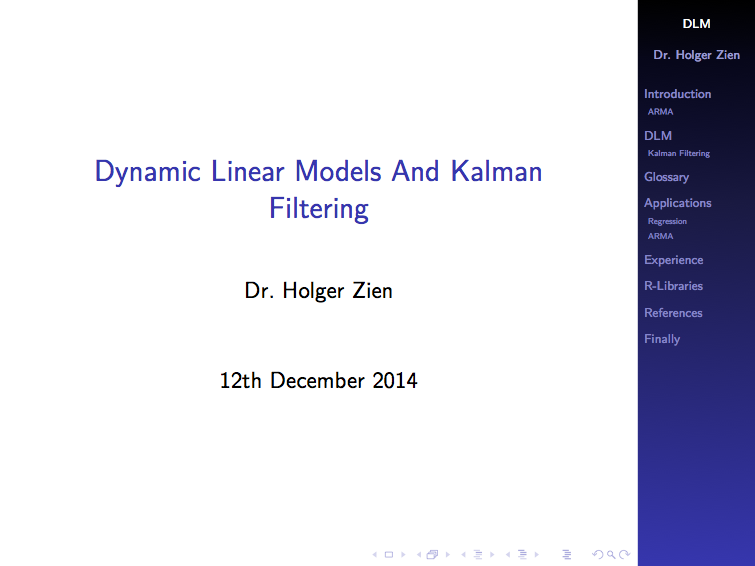 Dynamic Linear Models And Kalman Filtering

Dr. Holger Zien

12th December 2014

DLM

Dr. Holger Zien

Introduction
ARMA

DLM
Kalman Filtering

Glossary

Applications
Regression
ARMA

Experience

R-Libraries

References

Finally